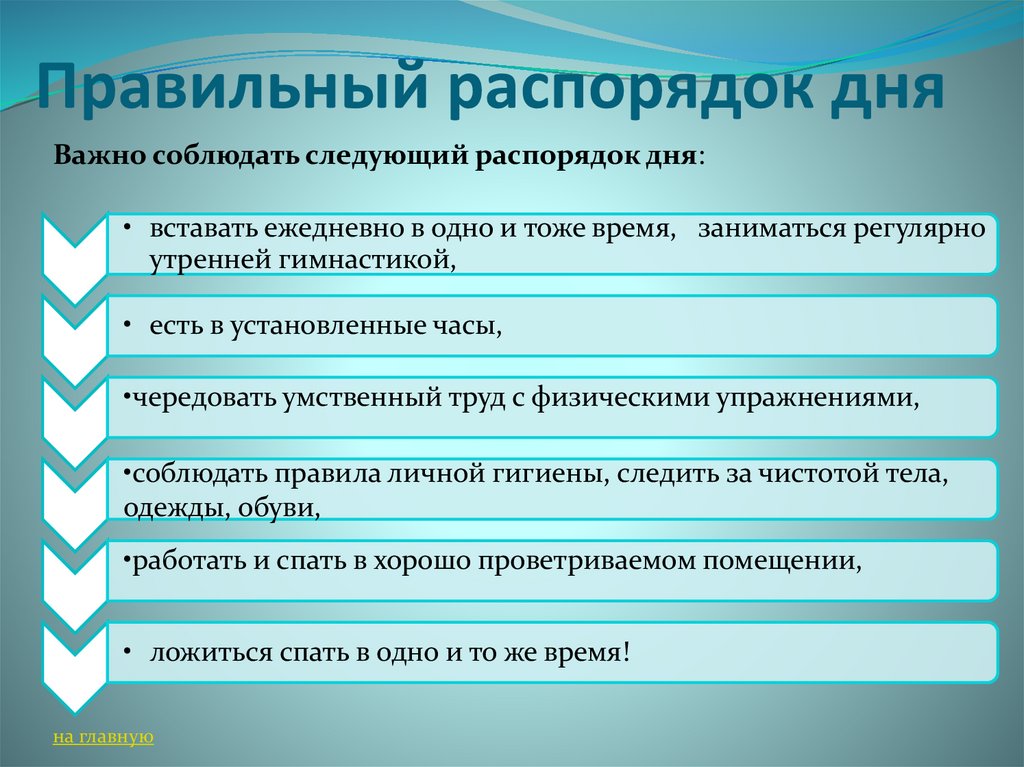 Правильный распорядок дня

Важно соблюдать следующий распорядок дня:

• вставать ежедневно в одно и тоже время,   заниматься регулярно утренней гимнастикой,

• есть в установленные часы,

•чередовать умственный труд с физическими упражнениями,

•соблюдать правила личной гигиены, следить за чистотой тела, одежды, обуви,

•работать и спать в хорошо проветриваемом помещении,

• ложиться спать в одно и то же время!

на главную